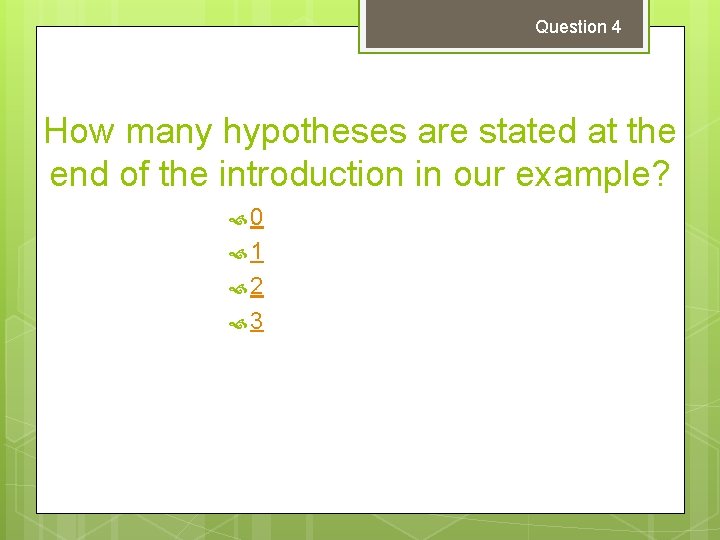 Question 4

How many hypotheses are stated at the end of the introduction in our example?

0
1
2
3